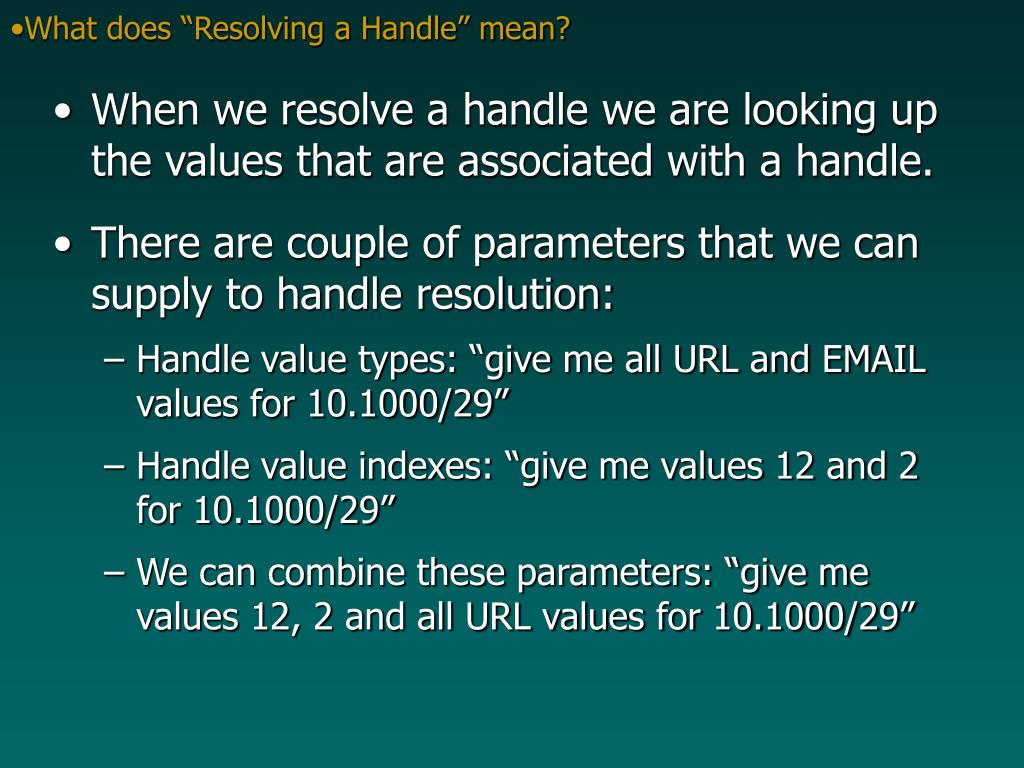 •What does “Resolving a Handle” mean?

• When we resolve a handle we are looking up the values that are associated with a handle.

• There are couple of parameters that we can supply to handle resolution:

– Handle value types: “give me all URL and EMAIL values for 10.1000/29”

– Handle value indexes: “give me values 12 and 2 for 10.1000/29”

– We can combine these parameters: “give me values 12, 2 and all URL values for 10.1000/29”